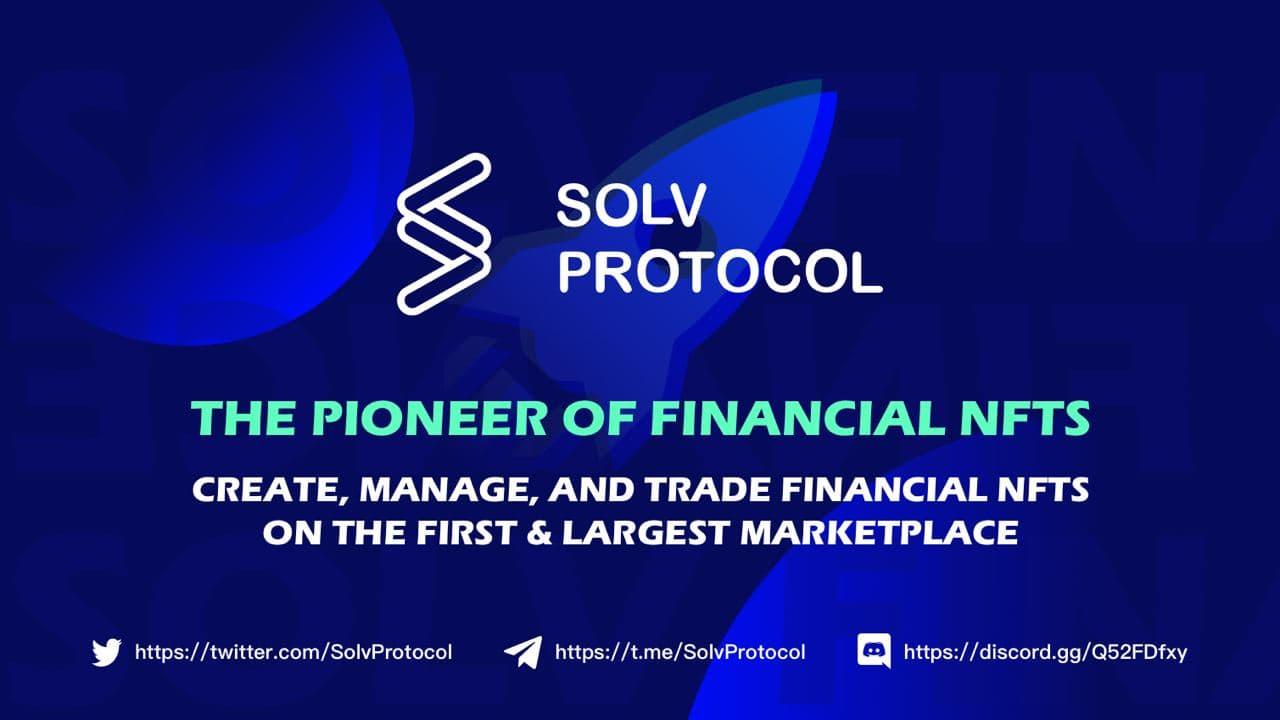 SOLV PROTOCOL

THE PIONEER OF FINANCIAL NFTS

CREATE, MANAGE, AND TRADE FINANCIAL NFTS ON THE FIRST & LARGEST MARKETPLACE

https://twitter.com/SolvProtocol https://t.me/SolvProtocol https://discord.gg/Q52FDfxy